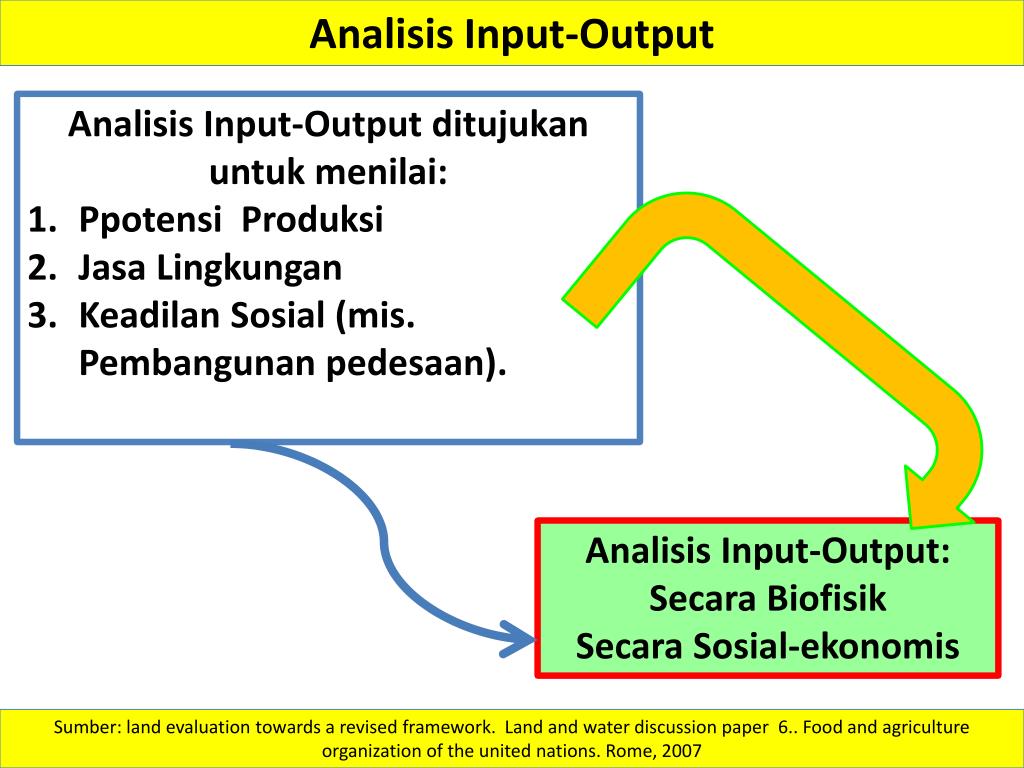 Analisis Input-Output

Analisis Input-Output ditujukan untuk menilai:
1. Ppotensi Produksi
2. Jasa Lingkungan
3. Keadilan Sosial (mis. Pembangunan pedesaan).

Analisis Input-Output:
Secara Biofisik
Secara Sosial-ekonomis

Sumber: land evaluation towards a revised framework. Land and water discussion paper 6.. Food and agriculture organization of the united nations. Rome, 2007